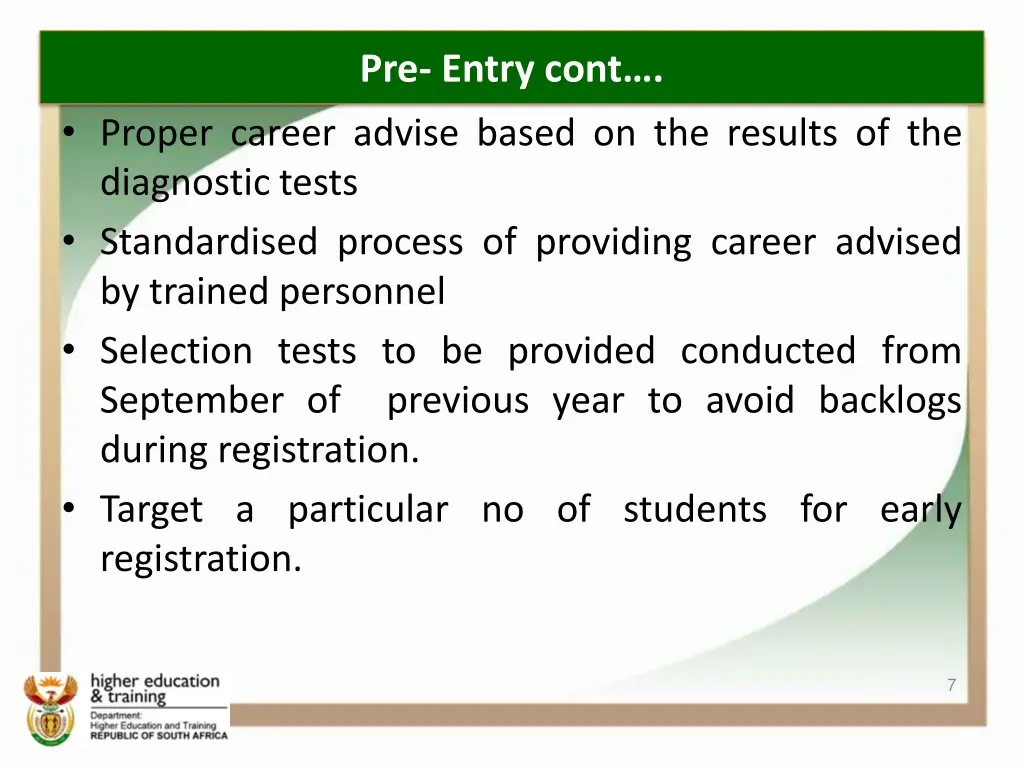 Pre- Entry cont….

• Proper career advise based on the results of the diagnostic tests
• Standardised process of providing career advised by trained personnel
• Selection tests to be provided conducted from September of previous year to avoid backlogs during registration.
• Target a particular no of students for early registration.

higher education & training
Department: Higher Education and Training REPUBLIC OF SOUTH AFRICA

7